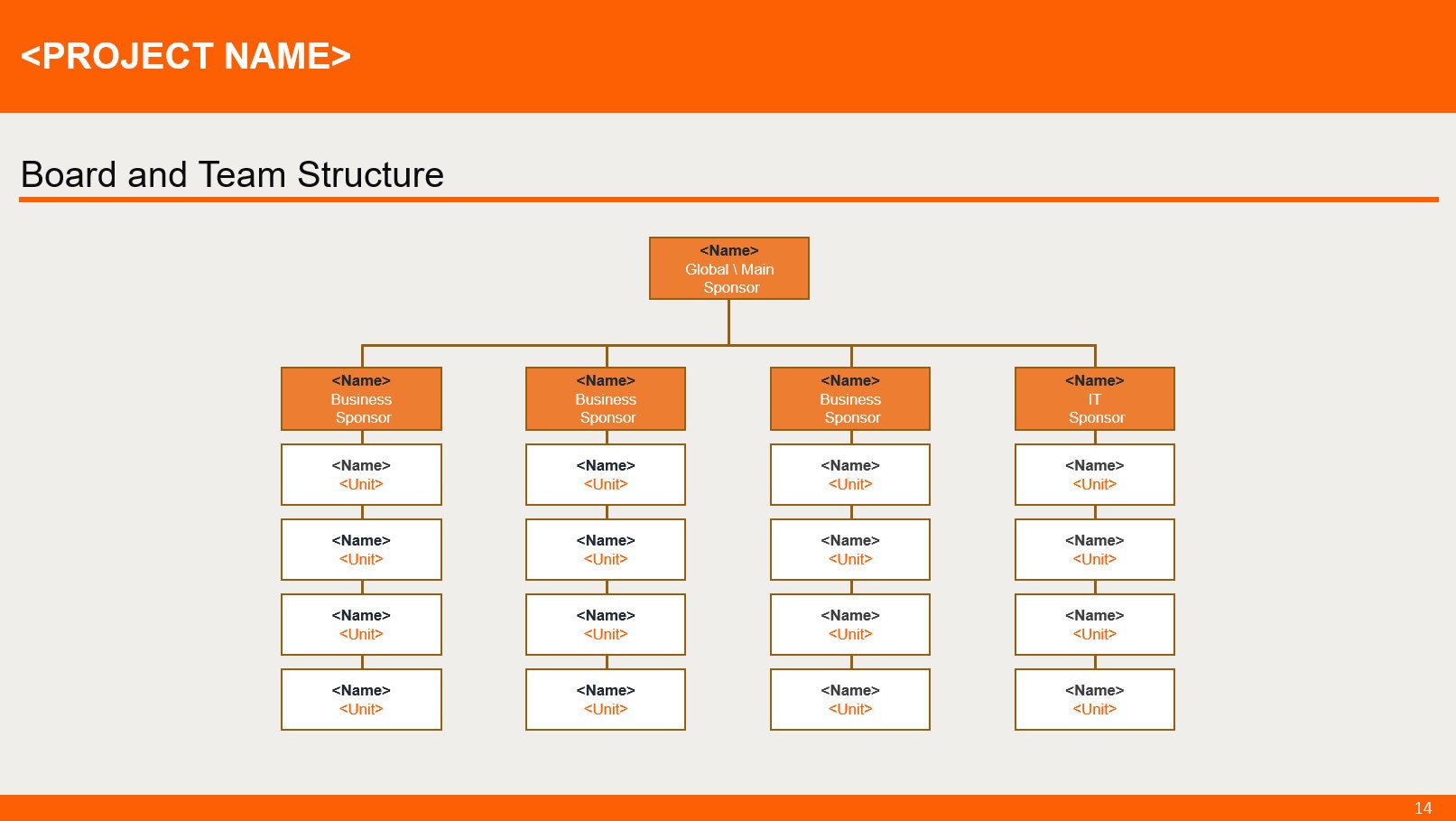 <PROJECT NAME>

Board and Team Structure

<Name>
Global \ Main Sponsor

<Name>
Business Sponsor

<Name>
<Unit>

<Name>
<Unit>

<Name>
<Unit>

<Name>
<Unit>

<Name>
Business Sponsor

<Name>
<Unit>

<Name>
<Unit>

<Name>
<Unit>

<Name>
<Unit>

<Name>
Business Sponsor

<Name>
<Unit>

<Name>
<Unit>

<Name>
<Unit>

<Name>
<Unit>

<Name>
IT Sponsor

<Name>
<Unit>

<Name>
<Unit>

<Name>
<Unit>

<Name>
<Unit>

14